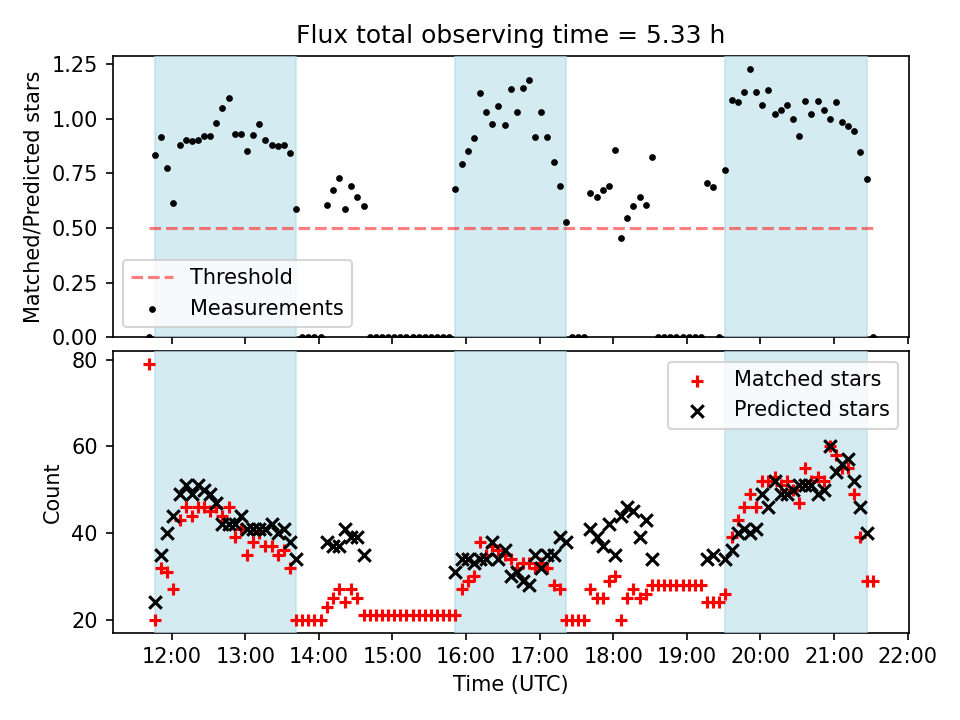 Flux total observing time = 5.33 h

Matched/Predicted stars

1.25
1.00
0.75
0.50
0.25
0.00

Threshold
Measurements

Count

80
60
40
20

Matched stars
Predicted stars

12:00 13:00 14:00 15:00 16:00 17:00 18:00 19:00 20:00 21:00 22:00

Time (UTC)